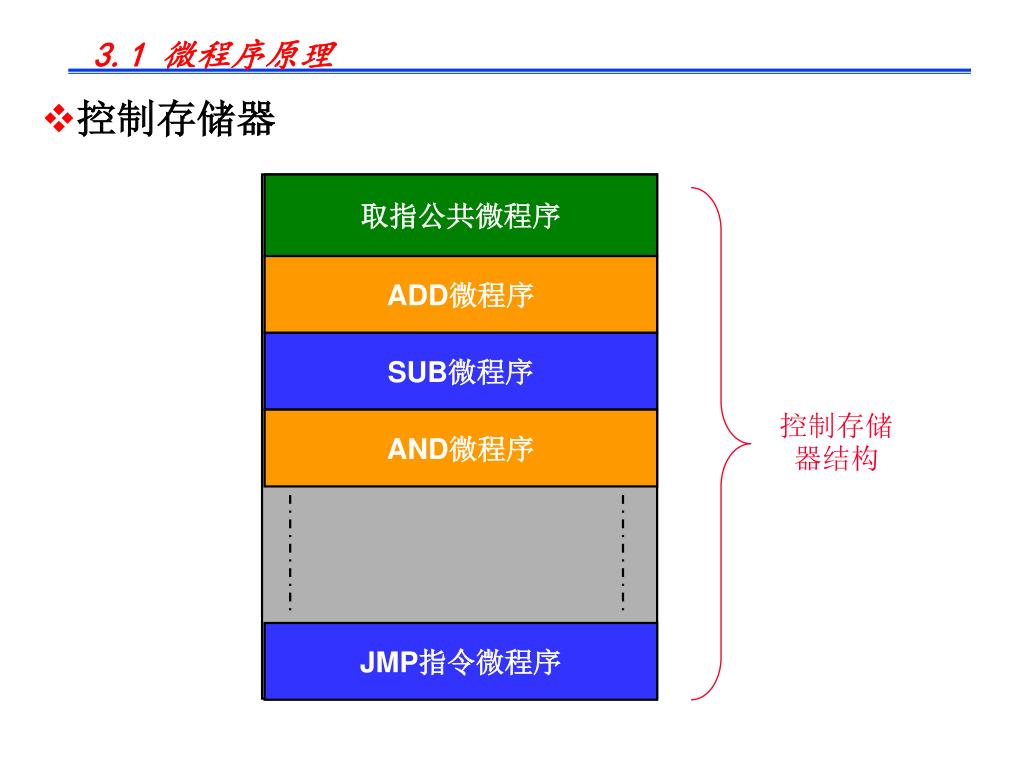 3.1 微程序原理

❖控制存储器

取指公共微程序

ADD微程序

SUB微程序

AND微程序

JMP指令微程序

控制存储器结构